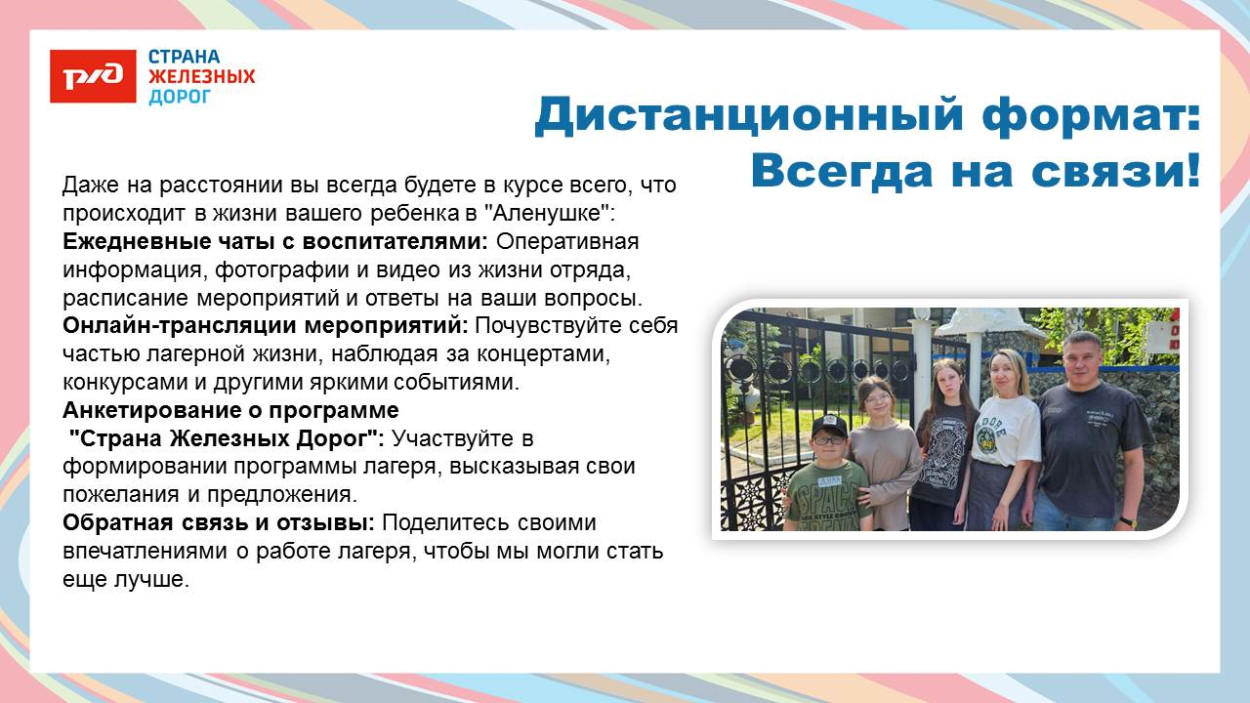 РЖД СТРАНА ЖЕЛЕЗНЫХ ДОРОГ

Дистанционный формат: Всегда на связи!

Даже на расстоянии вы всегда будете в курсе всего, что происходит в жизни вашего ребенка в "Аленушке":
Ежедневные чаты с воспитателями: Оперативная информация, фотографии и видео из жизни отряда, расписание мероприятий и ответы на ваши вопросы.
Онлайн-трансляции мероприятий: Почувствуйте себя частью лагерной жизни, наблюдая за концертами, конкурсами и другими яркими событиями.
Анкетирование о программе "Страна Железных Дорог": Участвуйте в формировании программы лагеря, высказывая свои пожелания и предложения.
Обратная связь и отзывы: Поделитесь своими впечатлениями о работе лагеря, чтобы мы могли стать еще лучше.